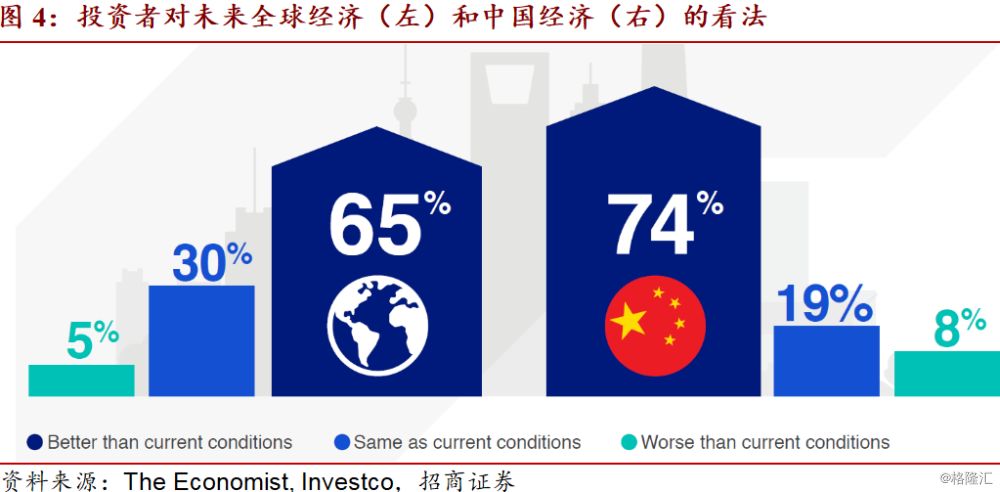 图 4：投资者对未来全球经济（左）和中国经济（右）的看法

5%

30%

65%

74%

19%

8%

Better than current conditions Same as current conditions Worse than current conditions

资料来源：The Economist, Investco，招商证券

@格隆汇